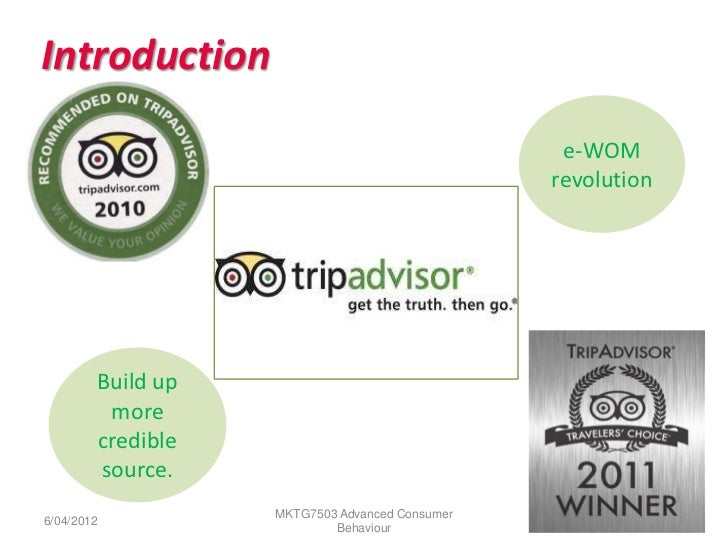 Introduction

RECOMMENDED ON TRIPADVISOR
tripadvisor.com
2010
WE VALUE YOUR OPINION

e-WOM revolution

tripadvisor®
get the truth. then go.®

Build up more credible source.

TRIPADVISOR®
TRAVELERS' CHOICE®
2011
WINNER

6/04/2012

MKTG7503 Advanced Consumer Behaviour